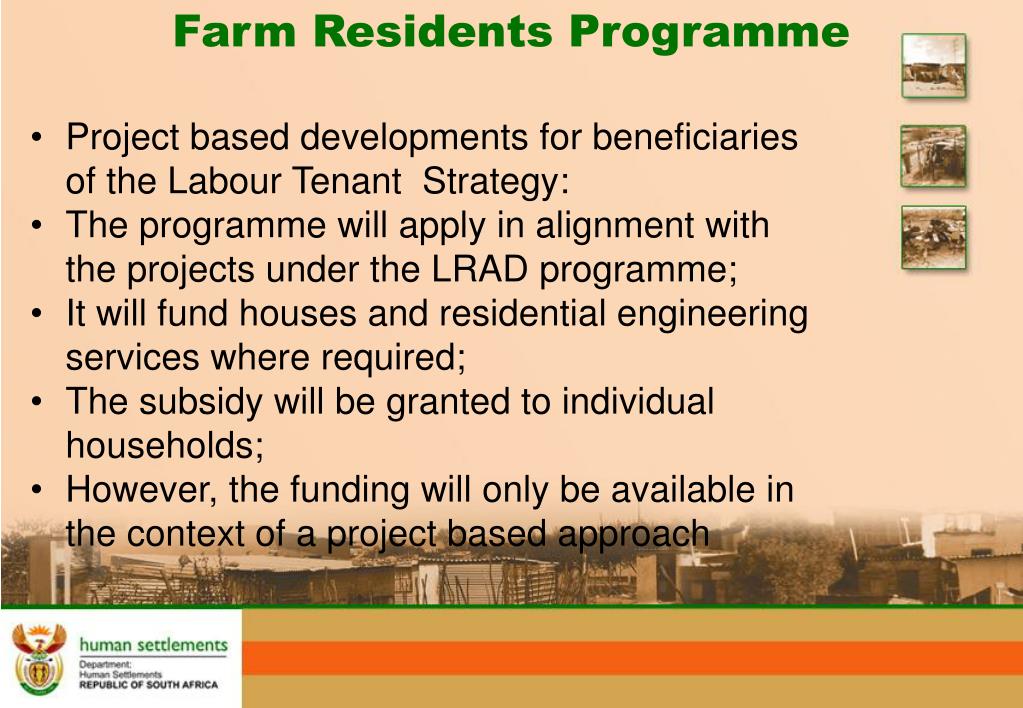 Farm Residents Programme

• Project based developments for beneficiaries of the Labour Tenant Strategy:
• The programme will apply in alignment with the projects under the LRAD programme;
• It will fund houses and residential engineering services where required;
• The subsidy will be granted to individual households;
• However, the funding will only be available in the context of a project based approach

human settlements
Department:
Human Settlements
REPUBLIC OF SOUTH AFRICA